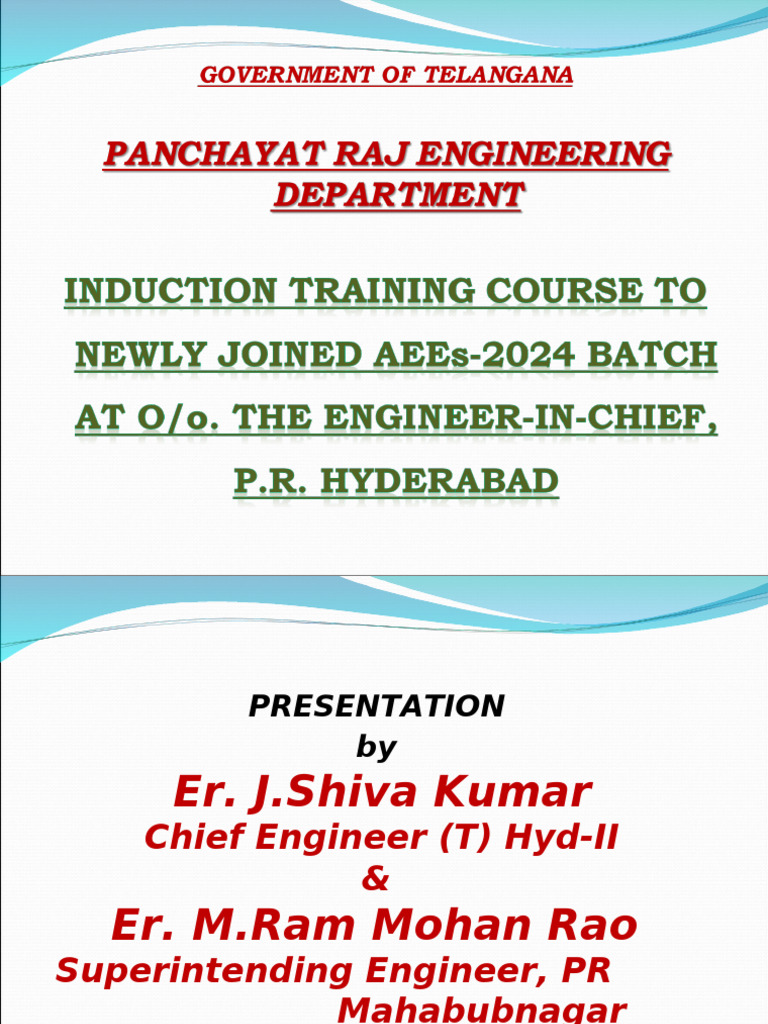 GOVERNMENT OF TELANGANA

PANCHAYAT RAJ ENGINEERING DEPARTMENT

INDUCTION TRAINING COURSE TO NEWLY JOINED AEEs-2024 BATCH AT O/o. THE ENGINEER-IN-CHIEF, P.R. HYDERABAD

PRESENTATION
by
Er. J.Shiva Kumar
Chief Engineer (T) Hyd-II
&
Er. M.Ram Mohan Rao
Superintending Engineer, PR
Mahabubnagar